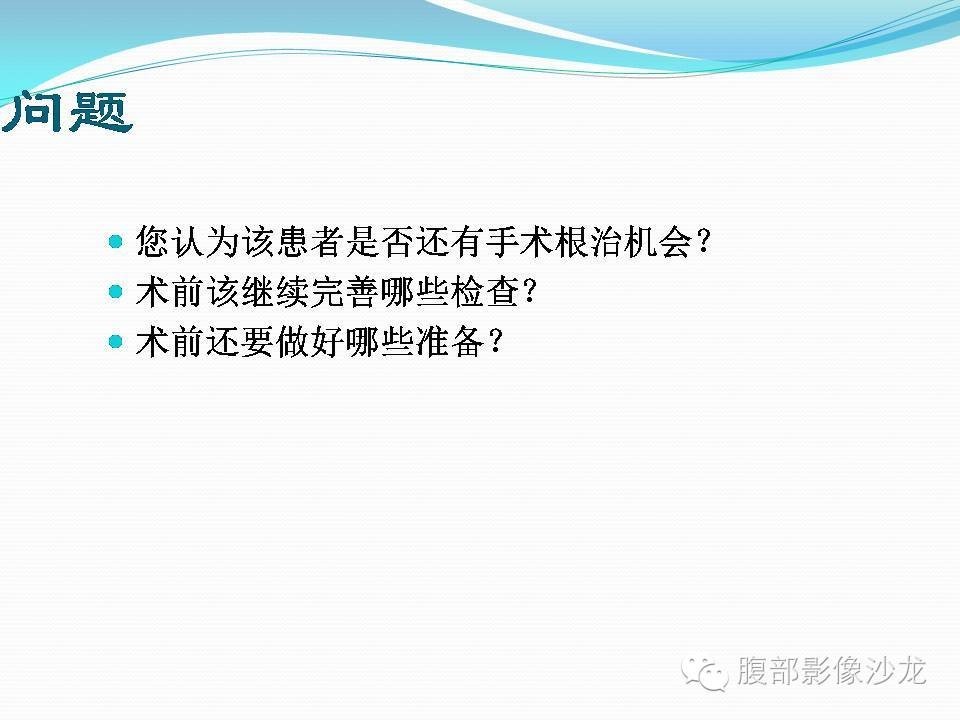 问题

- 您认为该患者是否还有手术根治机会？
- 术前该继续完善哪些检查？
- 术前还要做好哪些准备？

腹部影像沙龙